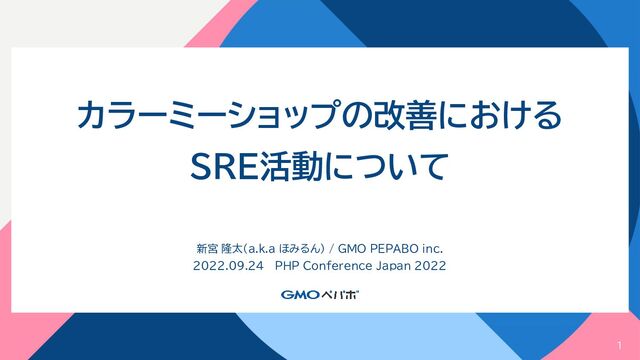 カラーミーショップの改善における
SRE活動について

新宮 隆太(a.k.a ほみるん) / GMO PEPABO inc.
2022.09.24　PHP Conference Japan 2022

GMOペパボ

1